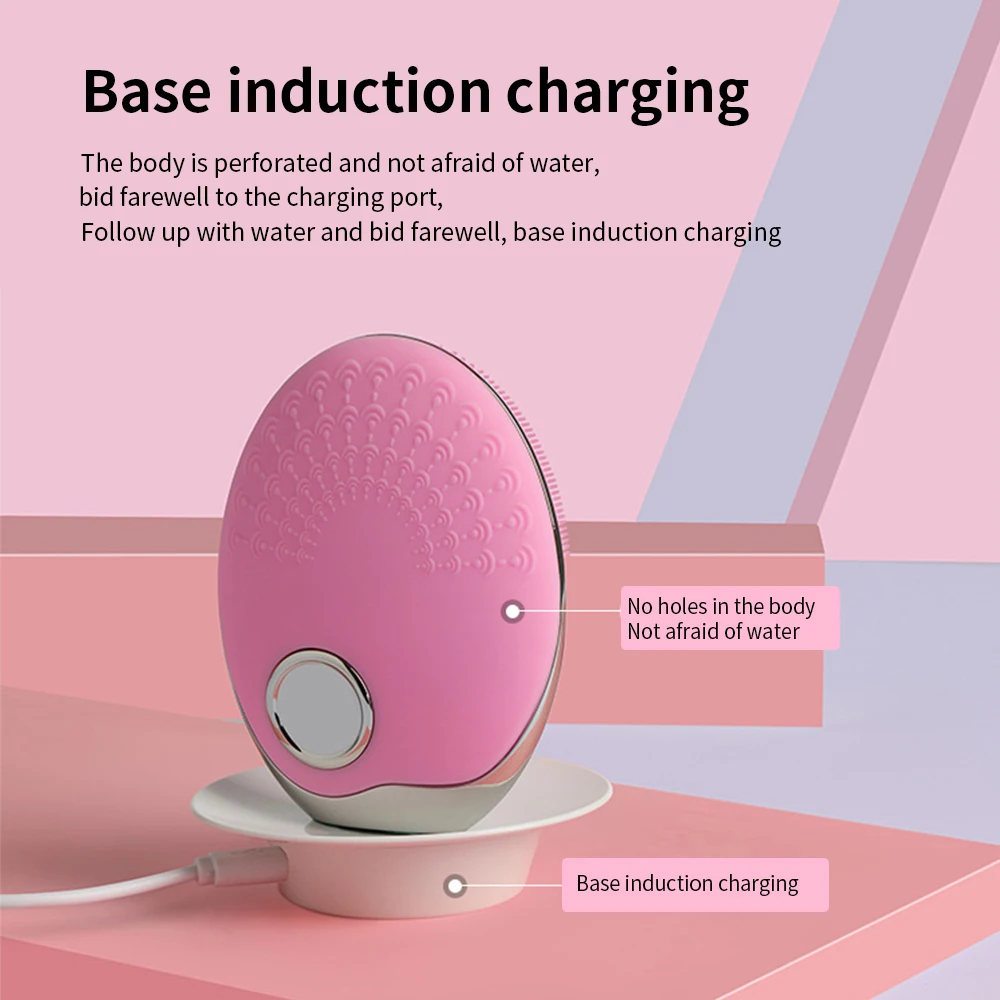 Base induction charging

The body is perforated and not afraid of water,
bid farewell to the charging port,
Follow up with water and bid farewell, base induction charging

No holes in the body
Not afraid of water

Base induction charging